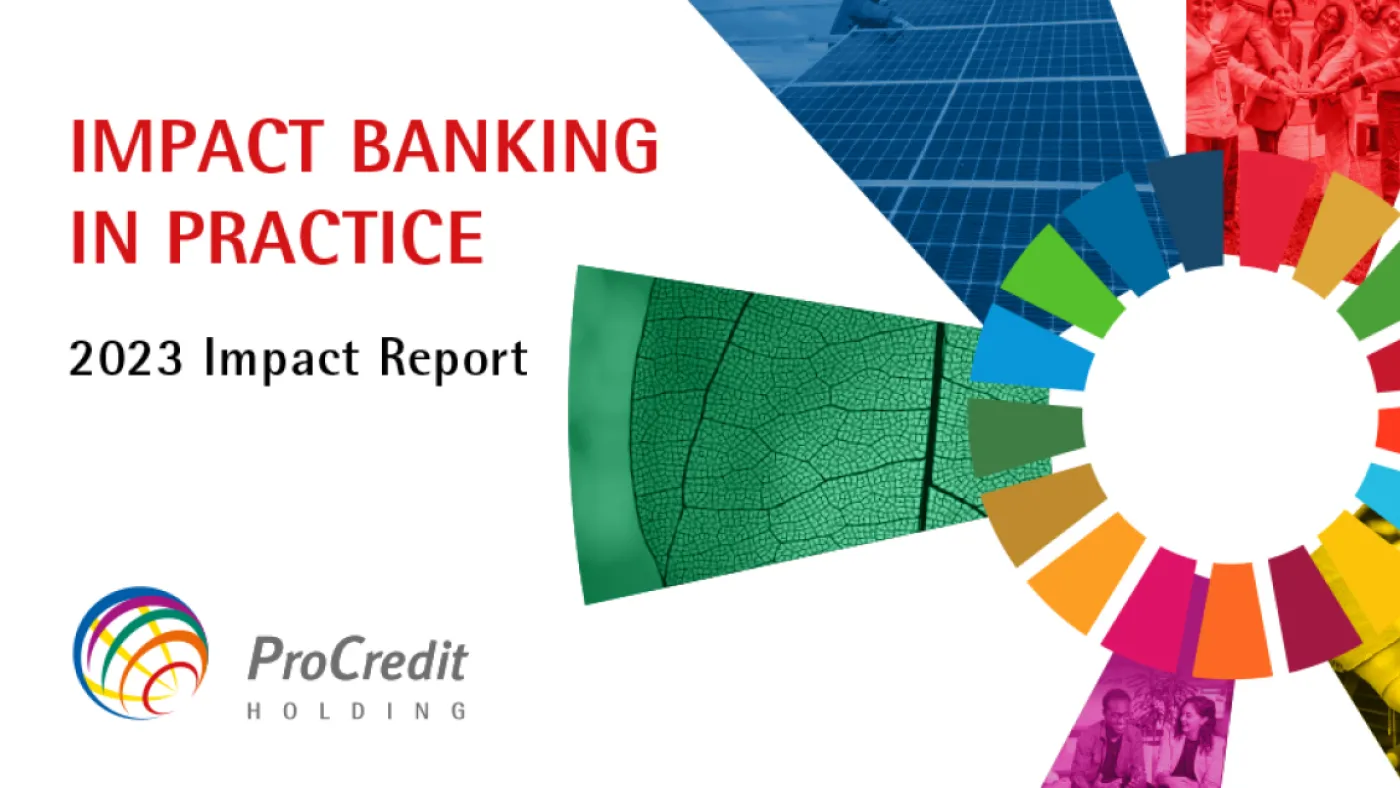 IMPACT BANKING IN PRACTICE

2023 Impact Report

ProCredit
HOLDING